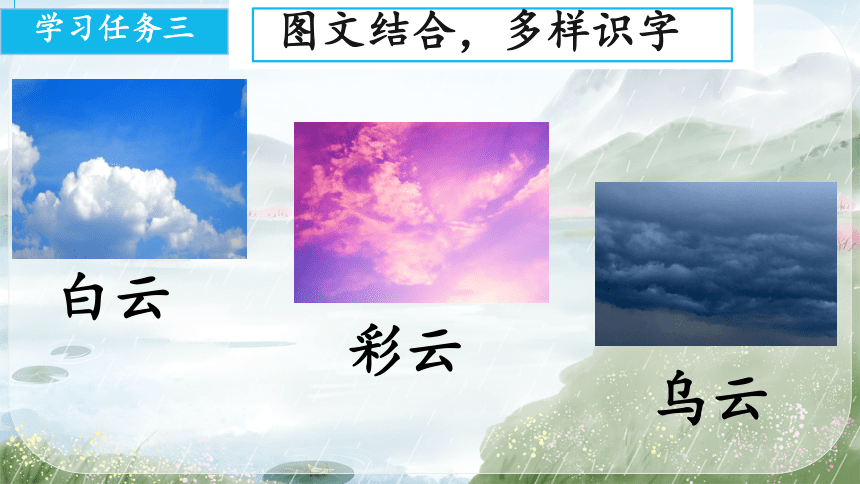 学习任务三

图文结合，多样识字

白云

彩云

乌云